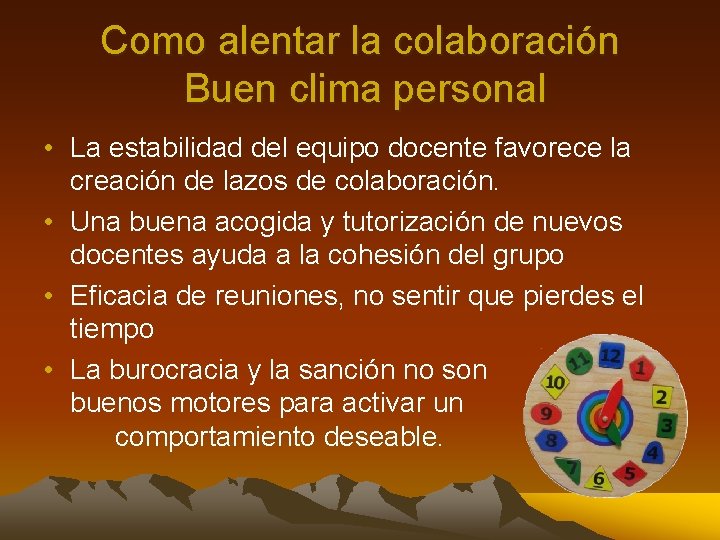 Como alentar la colaboración
Buen clima personal

• La estabilidad del equipo docente favorece la creación de lazos de colaboración.
• Una buena acogida y tutorización de nuevos docentes ayuda a la cohesión del grupo
• Eficacia de reuniones, no sentir que pierdes el tiempo
• La burocracia y la sanción no son buenos motores para activar un comportamiento deseable.

12 1 2 3 4 5 6 7 8 9 10 11